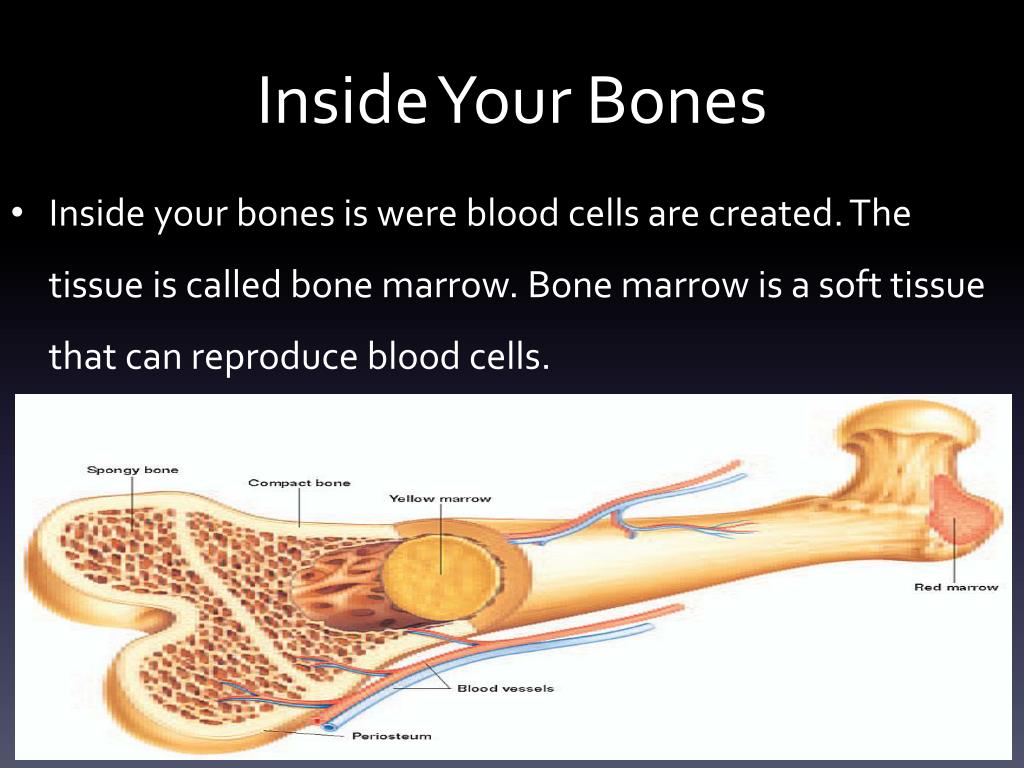 Inside Your Bones

• Inside your bones is were blood cells are created. The tissue is called bone marrow. Bone marrow is a soft tissue that can reproduce blood cells.

Spongy bone

Compact bone

Yellow marrow

Red marrow

Blood vessels

Periosteum